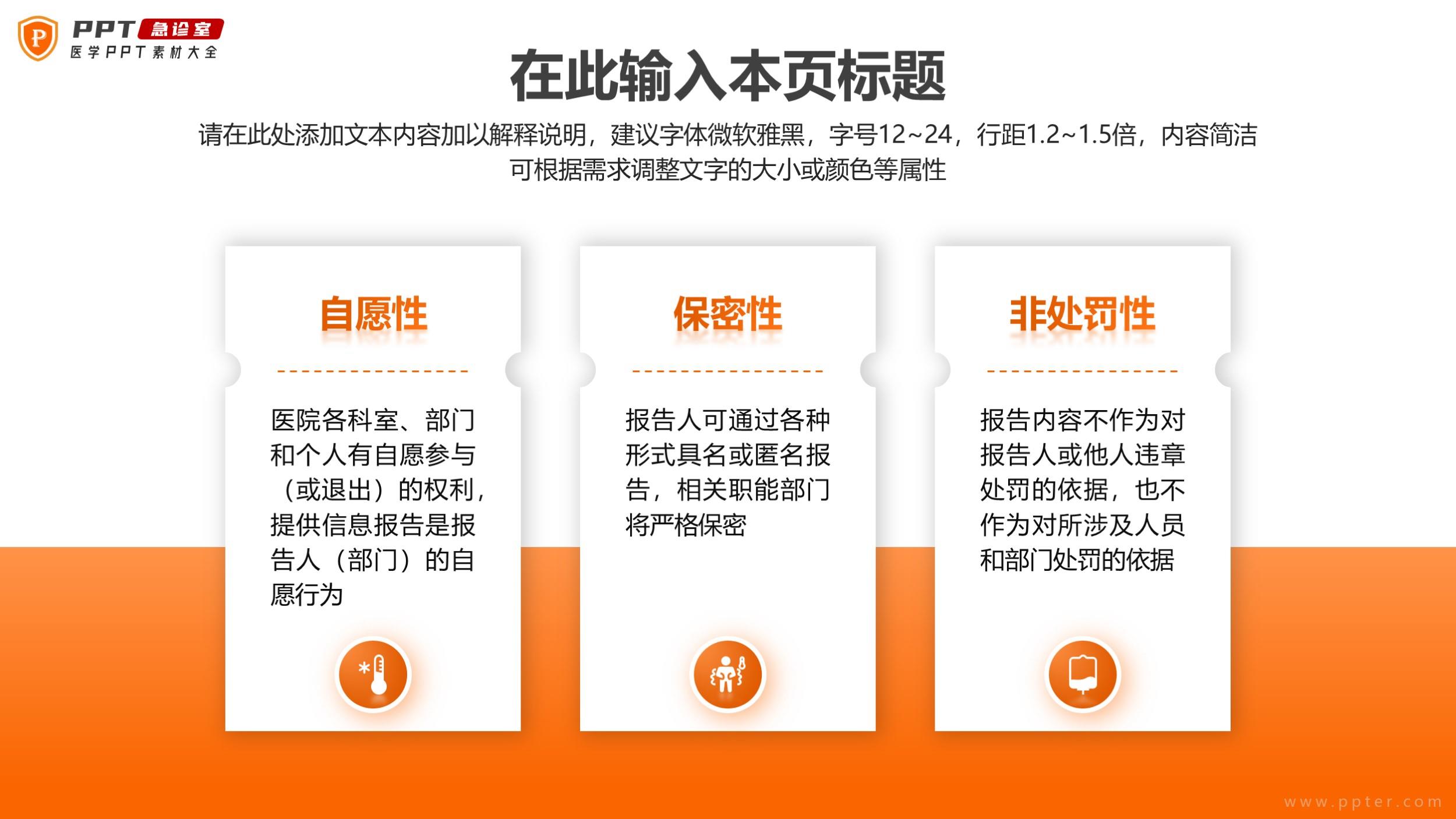 P PPT 急诊室
医学PPT素材大全

在此输入本页标题

请在此处添加文本内容加以解释说明，建议字体微软雅黑，字号12~24，行距1.2~1.5倍，内容简洁可根据需求调整文字的大小或颜色等属性

自愿性

医院各科室、部门和个人有自愿参与（或退出）的权利，提供信息报告是报告人（部门）的自愿行为

保密性

报告人可通过各种形式具名或匿名报告，相关职能部门将严格保密

非处罚性

报告内容不作为对报告人或他人违章处罚的依据，也不作为对所涉及人员和部门处罚的依据

www.ppter.com